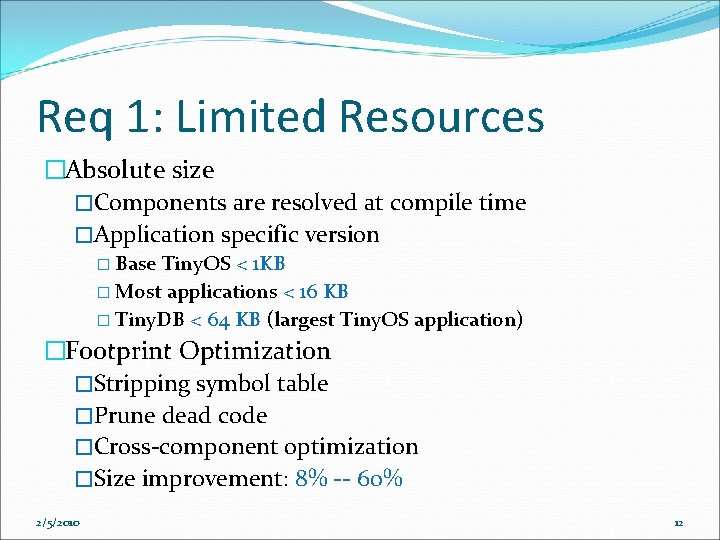 Req 1: Limited Resources

□Absolute size

□Components are resolved at compile time

□Application specific version

□ Base TinyOS < 1KB

□ Most applications < 16 KB

□ TinyDB < 64 KB (largest TinyOS application)

□Footprint Optimization

□Stripping symbol table

□Prune dead code

□Cross-component optimization

□Size improvement: 8% -- 60%

2/5/2010

12